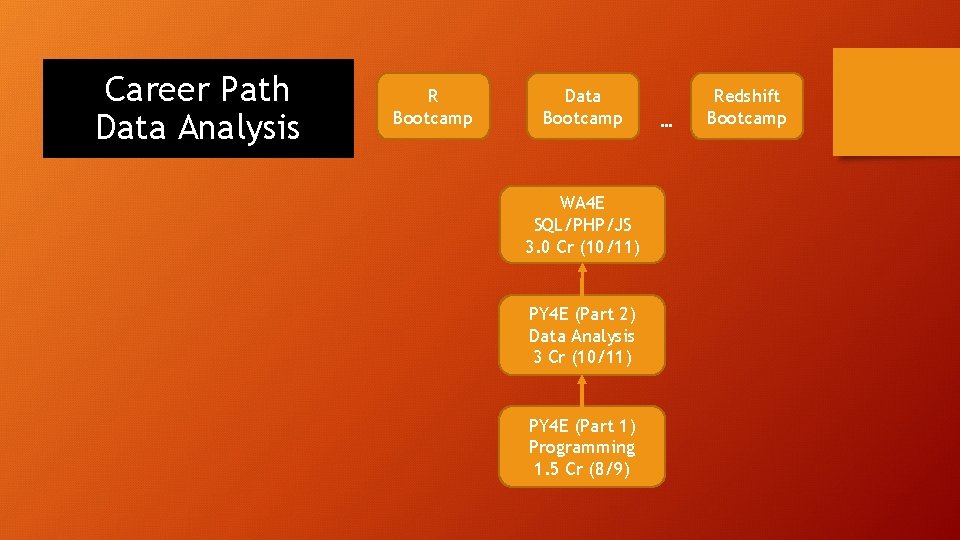 Career Path
Data Analysis

R
Bootcamp

Data
Bootcamp

…

Redshift
Bootcamp

WA4E
SQL/PHP/JS
3.0 Cr (10/11)

PY4E (Part 2)
Data Analysis
3 Cr (10/11)

PY4E (Part 1)
Programming
1.5 Cr (8/9)